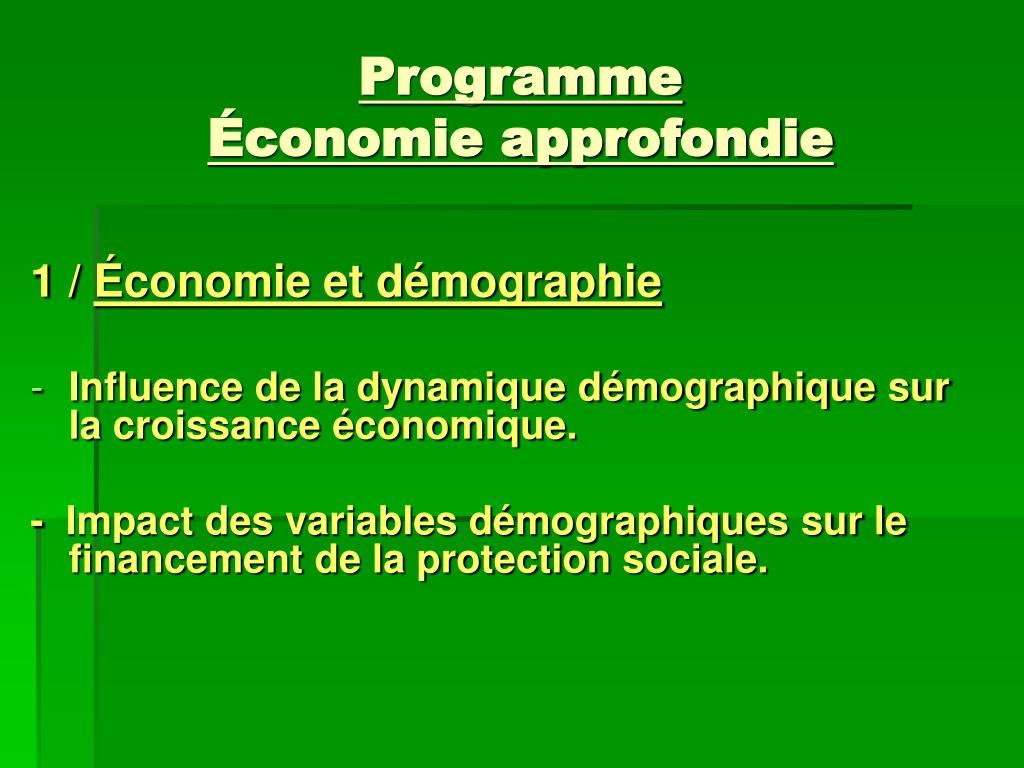 Programme
Économie approfondie

1 / Économie et démographie

- Influence de la dynamique démographique sur la croissance économique.

- Impact des variables démographiques sur le financement de la protection sociale.